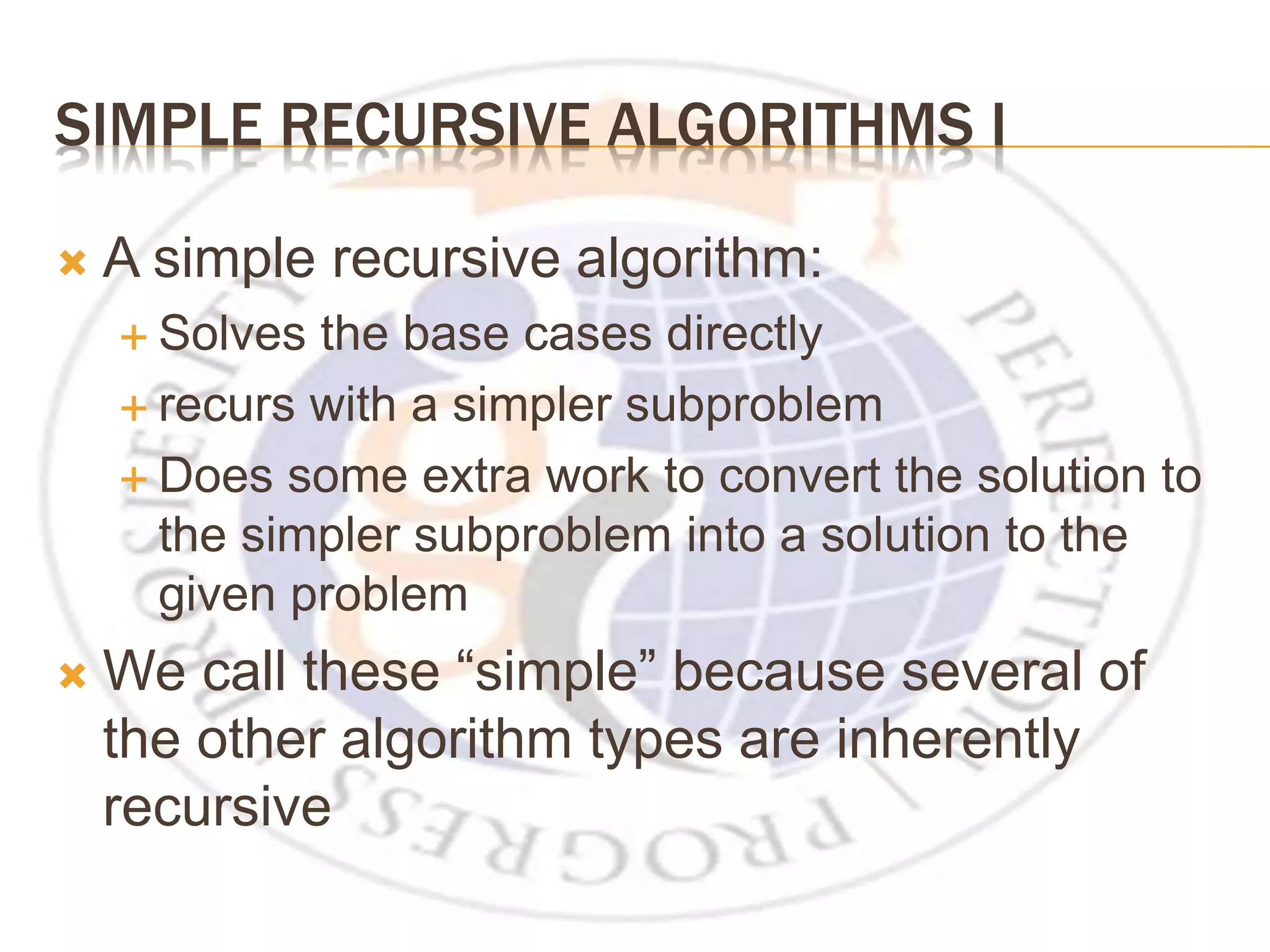 SIMPLE RECURSIVE ALGORITHMS I

A simple recursive algorithm:

Solves the base cases directly

recurs with a simpler subproblem

Does some extra work to convert the solution to the simpler subproblem into a solution to the given problem

We call these “simple” because several of the other algorithm types are inherently recursive

PERFECTION | PROGRESS